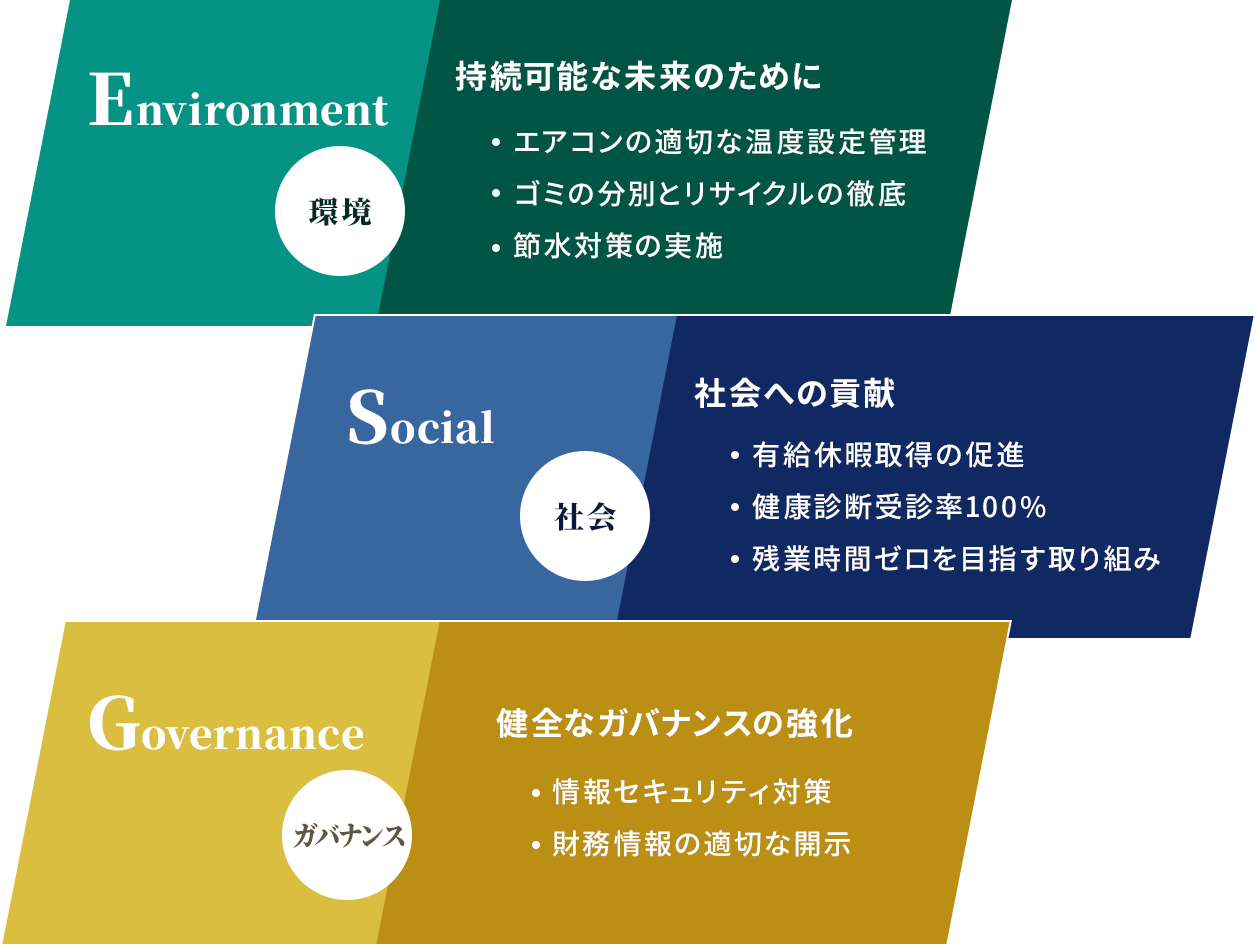 Environment

環境

持続可能な未来のために

・エアコンの適切な温度設定管理
・ゴミの分別とリサイクルの徹底
・節水対策の実施

Social

社会

社会への貢献

・有給休暇取得の促進
・健康診断受診率100%
・残業時間ゼロを目指す取り組み

Governance

ガバナンス

健全なガバナンスの強化

・情報セキュリティ対策
・財務情報の適切な開示